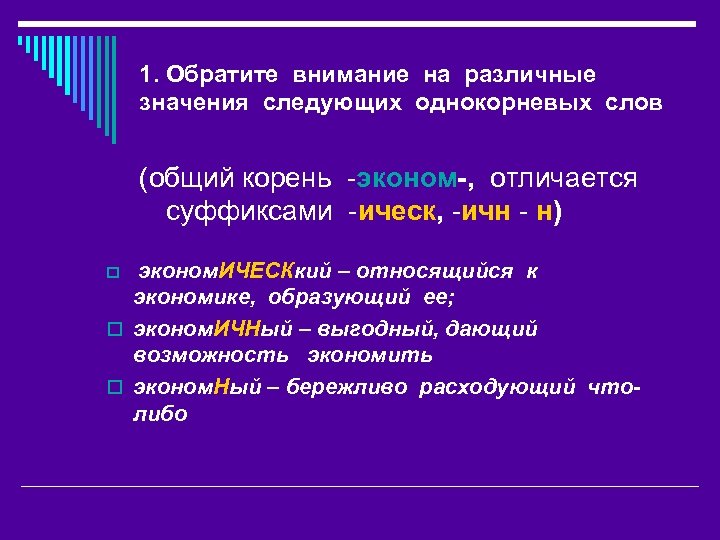 1. Обратите внимание на различные значения следующих однокорневых слов

(общий корень -эконом-, отличается суффиксами -ическ, -ичн - н)

экономИЧЕСКкий – относящийся к экономике, образующий ее;

экономИЧНый – выгодный, дающий возможность экономить

экономНый – бережливо расходующий что-либо